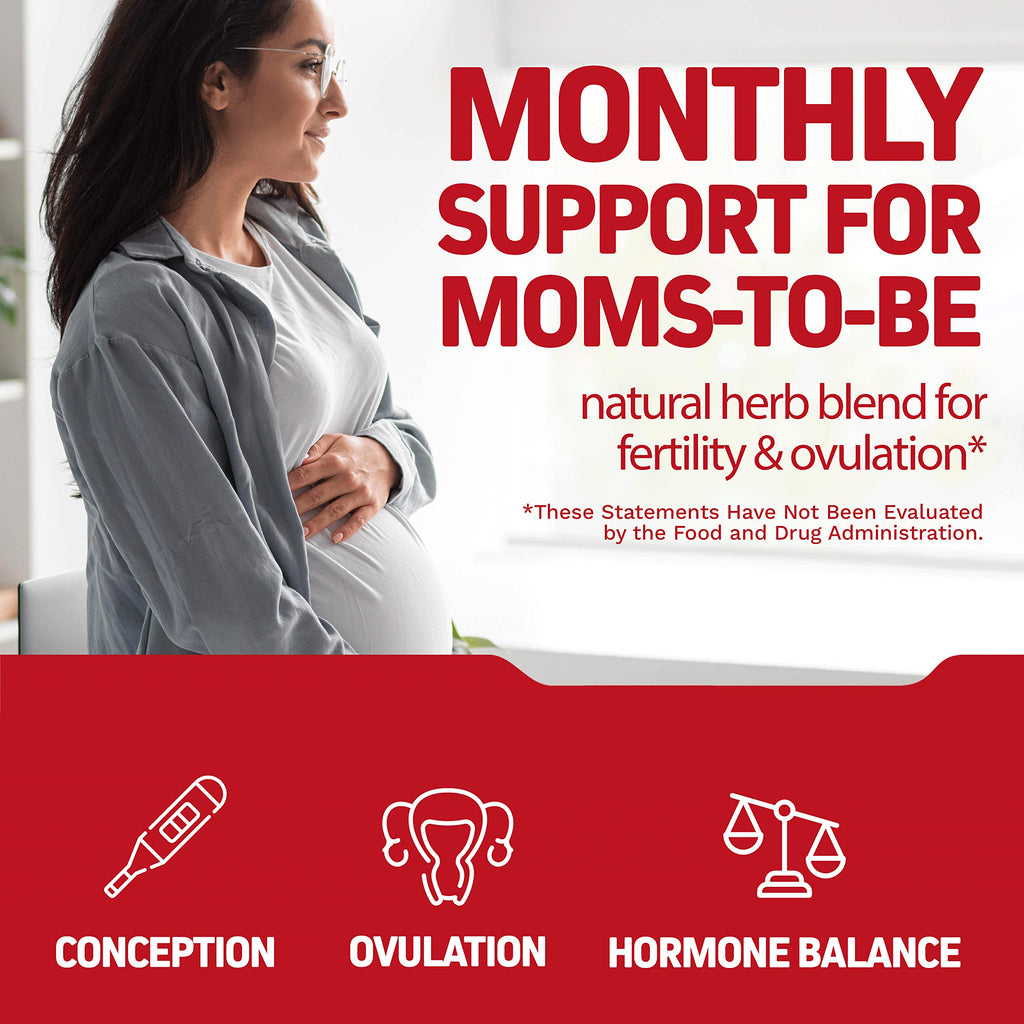 MONTHLY SUPPORT FOR MOMS-TO-BE

natural herb blend for fertility & ovulation*

*These Statements Have Not Been Evaluated by the Food and Drug Administration.

CONCEPTION

OVULATION

HORMONE BALANCE